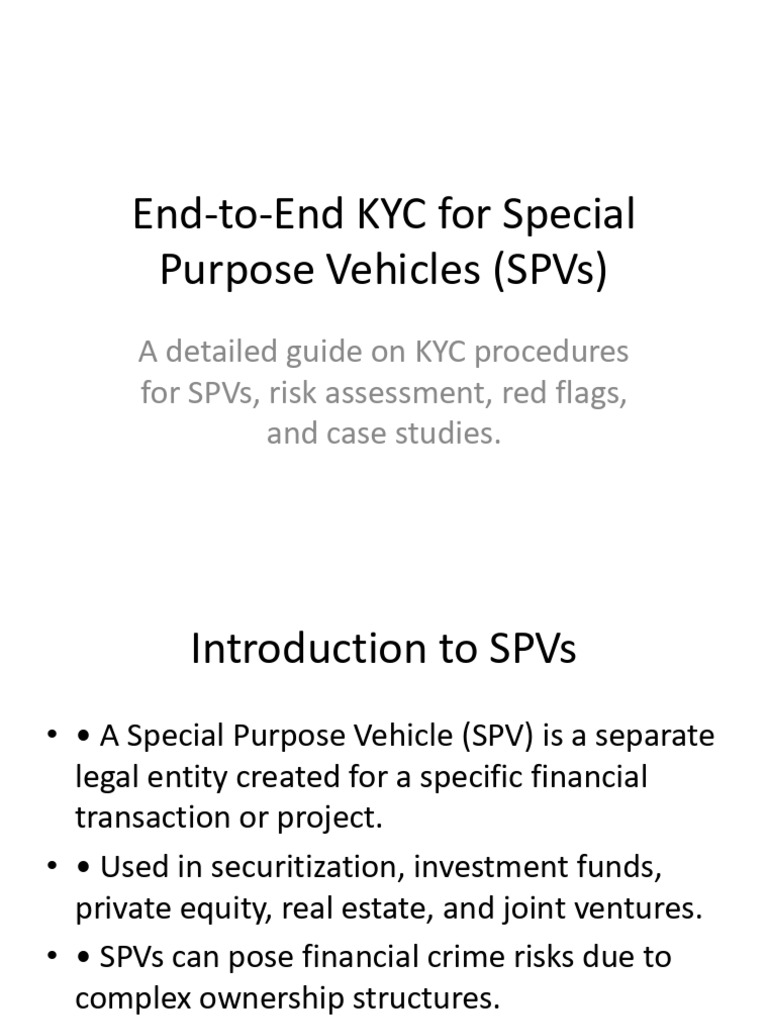 End-to-End KYC for Special Purpose Vehicles (SPVs)

A detailed guide on KYC procedures for SPVs, risk assessment, red flags, and case studies.

Introduction to SPVs

• • A Special Purpose Vehicle (SPV) is a separate legal entity created for a specific financial transaction or project.
• • Used in securitization, investment funds, private equity, real estate, and joint ventures.
• • SPVs can pose financial crime risks due to complex ownership structures.